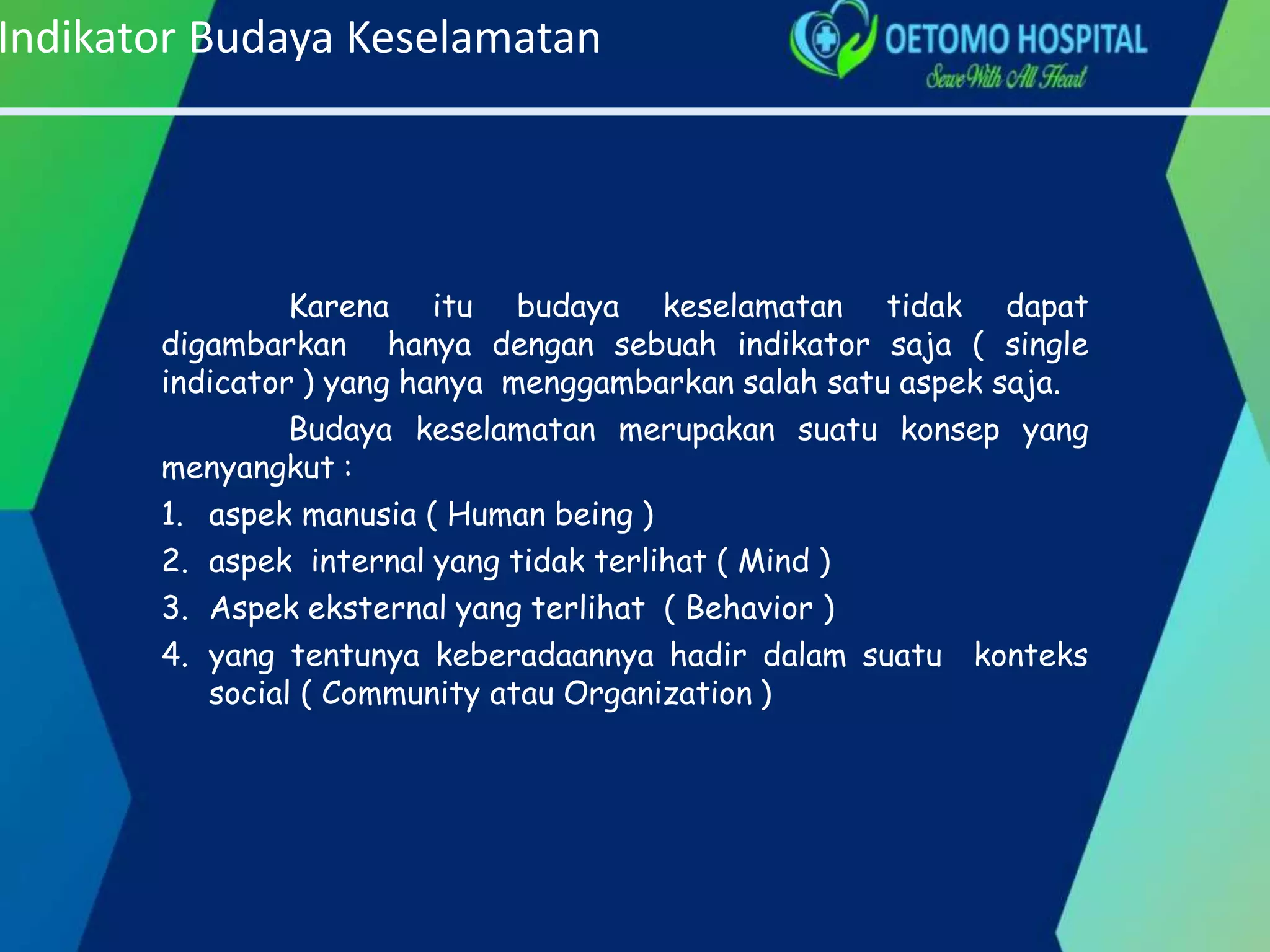 Indikator Budaya Keselamatan

OETOMO HOSPITAL
Serve With All Heart

Karena itu budaya keselamatan tidak dapat digambarkan hanya dengan sebuah indikator saja ( single indicator ) yang hanya menggambarkan salah satu aspek saja.

Budaya keselamatan merupakan suatu konsep yang menyangkut :

1. aspek manusia ( Human being )
2. aspek internal yang tidak terlihat ( Mind )
3. Aspek eksternal yang terlihat ( Behavior )
4. yang tentunya keberadaannya hadir dalam suatu konteks social ( Community atau Organization )